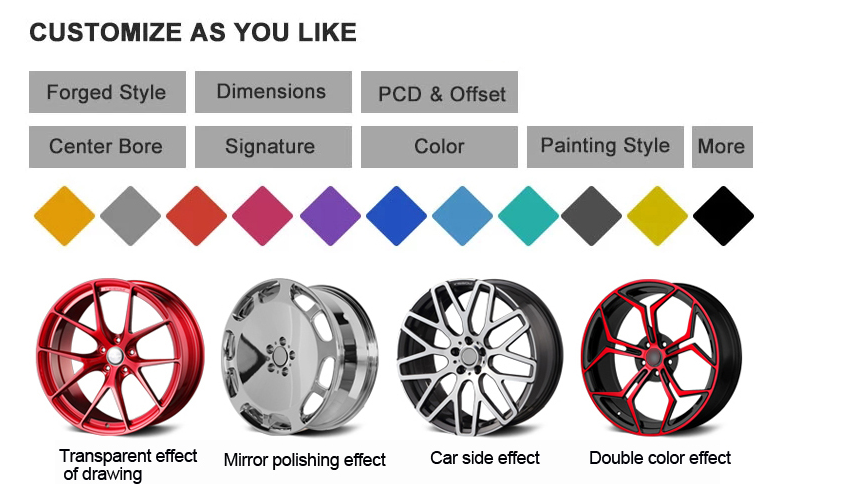 CUSTOMIZE AS YOU LIKE

Forged Style
Dimensions
PCD & Offset
Center Bore
Signature
Color
Painting Style
More

Transparent effect of drawing
Mirror polishing effect
Car side effect
Double color effect